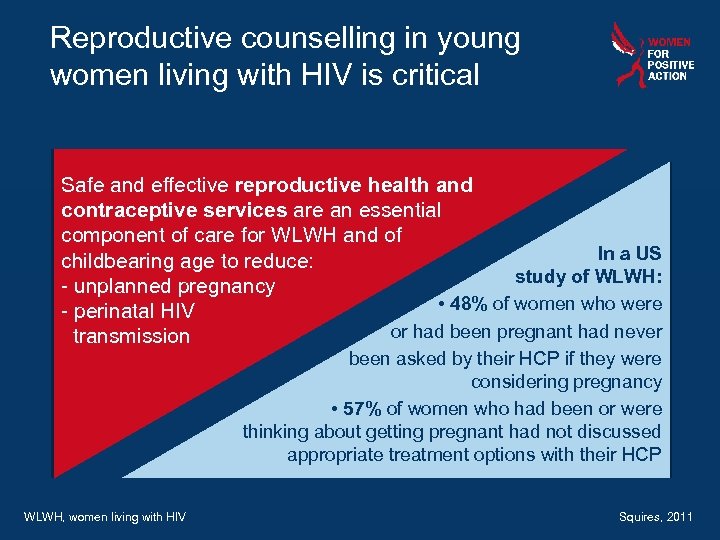 Reproductive counselling in young women living with HIV is critical

WOMEN FOR POSITIVE ACTION

Safe and effective reproductive health and contraceptive services are an essential component of care for WLWH and of childbearing age to reduce:
- unplanned pregnancy
- perinatal HIV transmission

In a US study of WLWH:
• 48% of women who were or had been pregnant had never been asked by their HCP if they were considering pregnancy
• 57% of women who had been or were thinking about getting pregnant had not discussed appropriate treatment options with their HCP

WLWH, women living with HIV

Squires, 2011